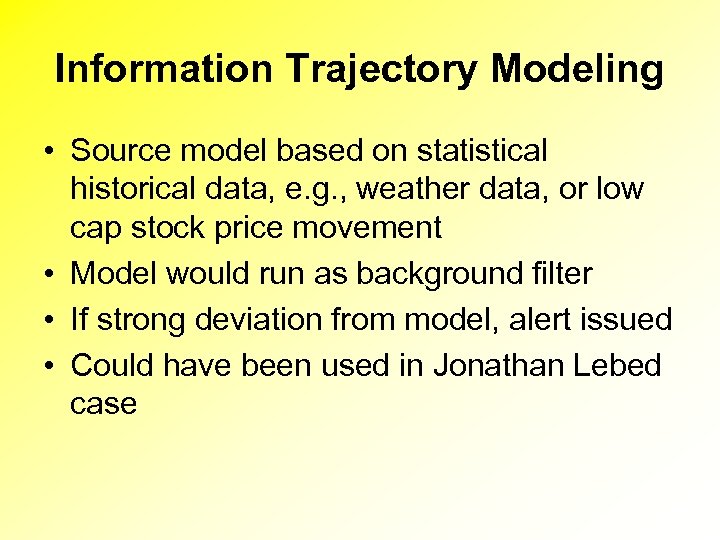 Information Trajectory Modeling

• Source model based on statistical historical data, e.g., weather data, or low cap stock price movement
• Model would run as background filter
• If strong deviation from model, alert issued
• Could have been used in Jonathan Lebed case